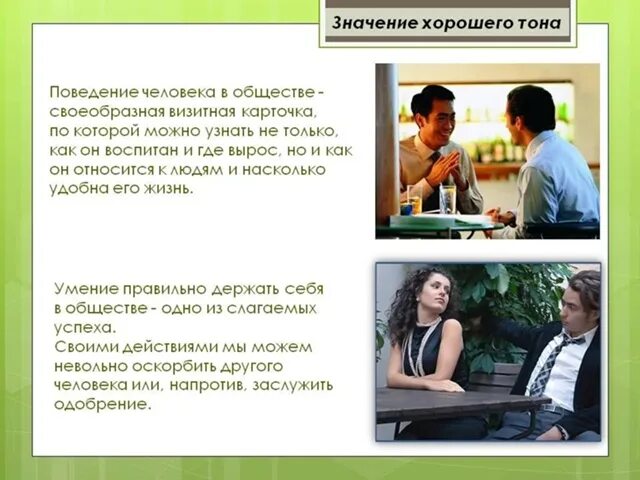 Значение хорошего тона

Поведение человека в обществе - своеобразная визитная карточка, по которой можно узнать не только, как он воспитан и где вырос, но и как он относится к людям и насколько удобна его жизнь.

Умение правильно держать себя в обществе - одно из слагаемых успеха.
Своими действиями мы можем невольно оскорбить другого человека или, напротив, заслужить одобрение.